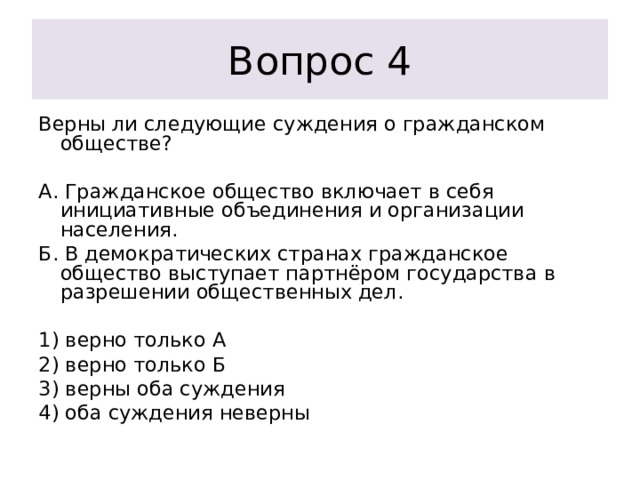 Вопрос 4

Верны ли следующие суждения о гражданском обществе?

А. Гражданское общество включает в себя инициативные объединения и организации населения.
Б. В демократических странах гражданское общество выступает партнёром государства в разрешении общественных дел.

1) верно только А
2) верно только Б
3) верны оба суждения
4) оба суждения неверны